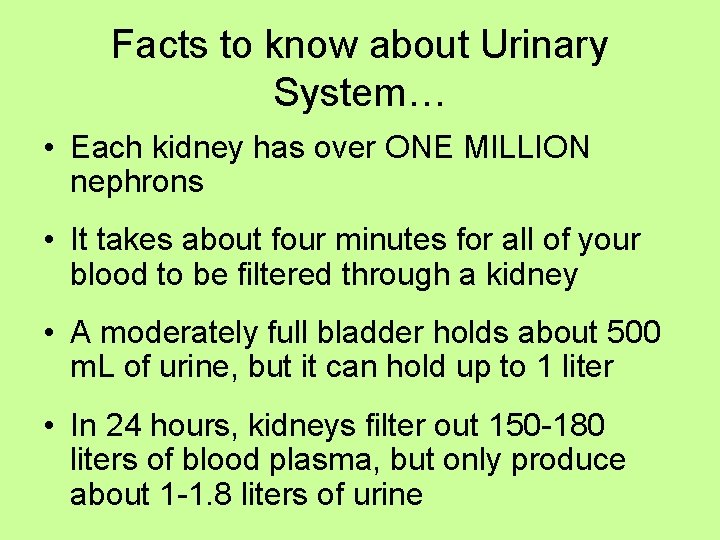 Facts to know about Urinary System…

• Each kidney has over ONE MILLION nephrons

• It takes about four minutes for all of your blood to be filtered through a kidney

• A moderately full bladder holds about 500 mL of urine, but it can hold up to 1 liter

• In 24 hours, kidneys filter out 150-180 liters of blood plasma, but only produce about 1-1.8 liters of urine